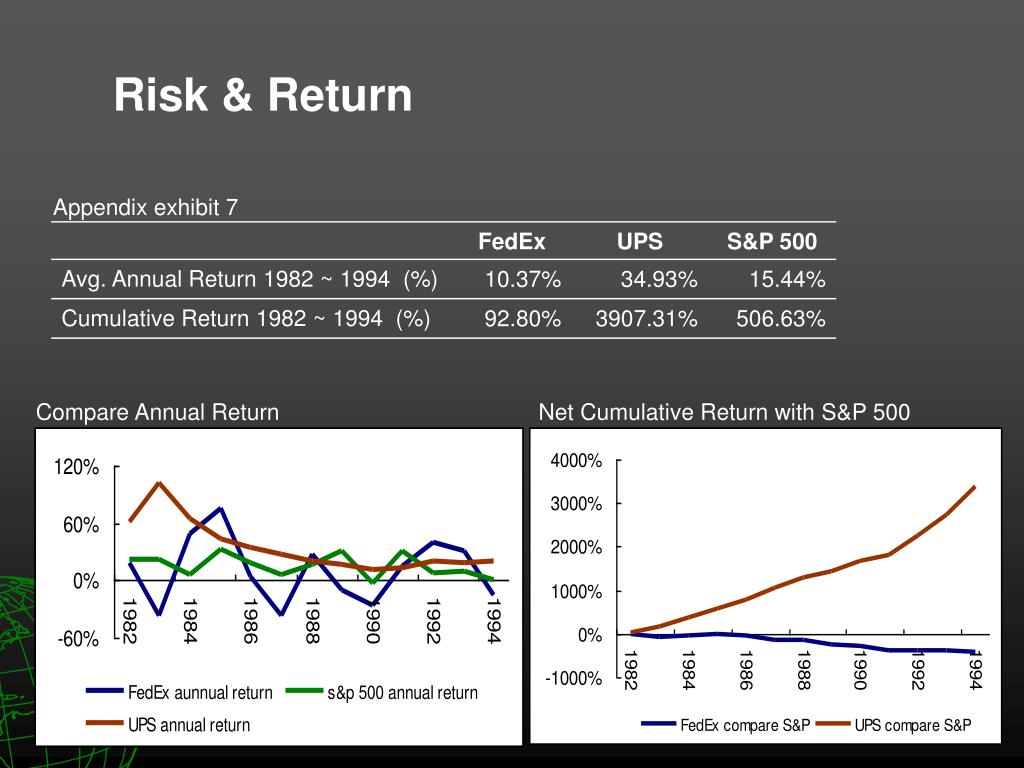 Risk & Return

Appendix exhibit 7

| | FedEx | UPS | S&P 500 |
|---|---|---|---|
| Avg. Annual Return 1982 ~ 1994 (%) | 10.37% | 34.93% | 15.44% |
| Cumulative Return 1982 ~ 1994 (%) | 92.80% | 3907.31% | 506.63% |

Compare Annual Return

120%
60%
0%
-60%
1982
1984
1986
1988
1990
1992
1994

FedEx aunnual return
s&p 500 annual return
UPS annual return

Net Cumulative Return with S&P 500

4000%
3000%
2000%
1000%
0%
-1000%
1982
1984
1986
1988
1990
1992
1994

FedEx compare S&P
UPS compare S&P